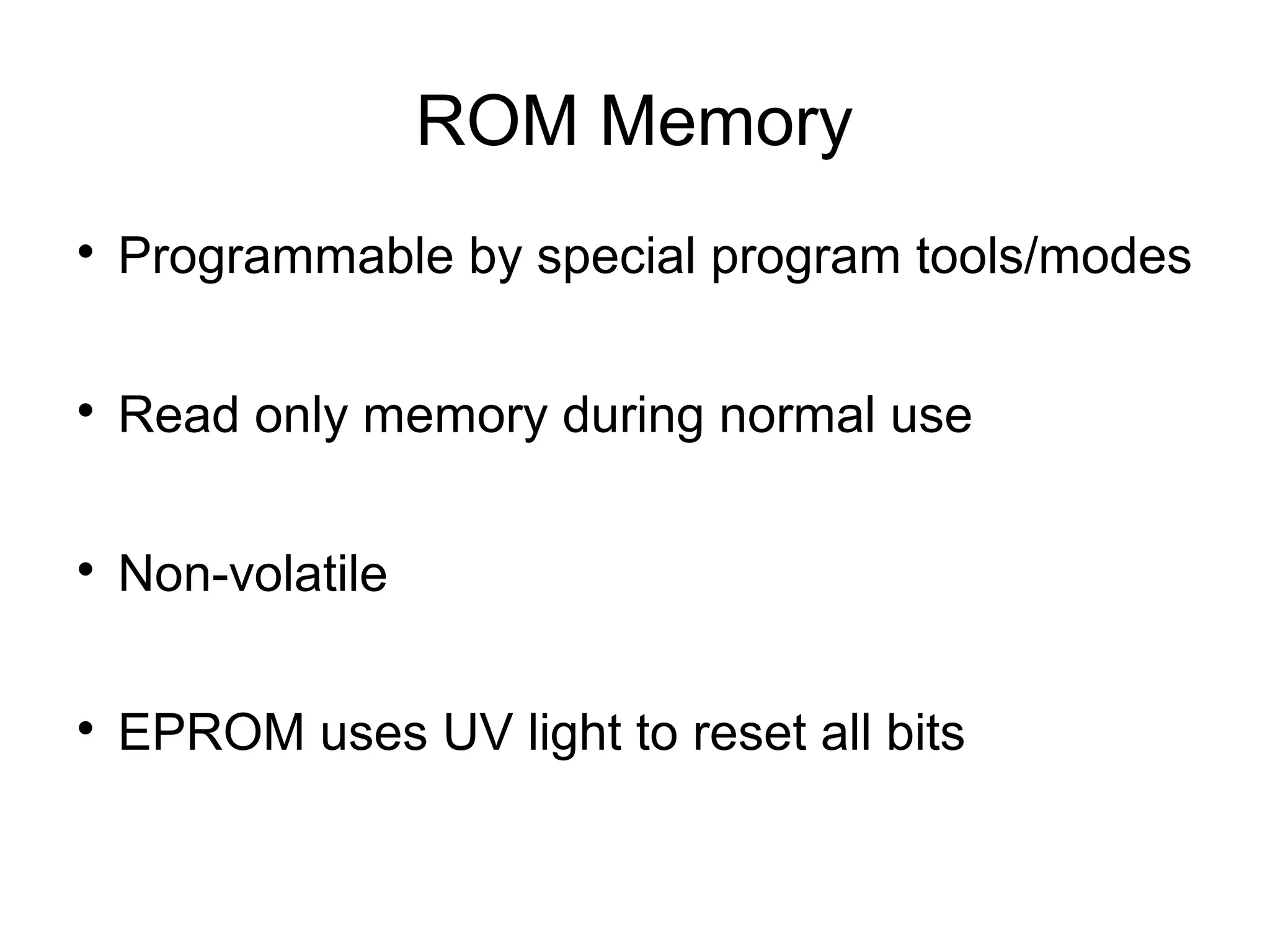 ROM Memory

• Programmable by special program tools/modes

• Read only memory during normal use

• Non-volatile

• EPROM uses UV light to reset all bits